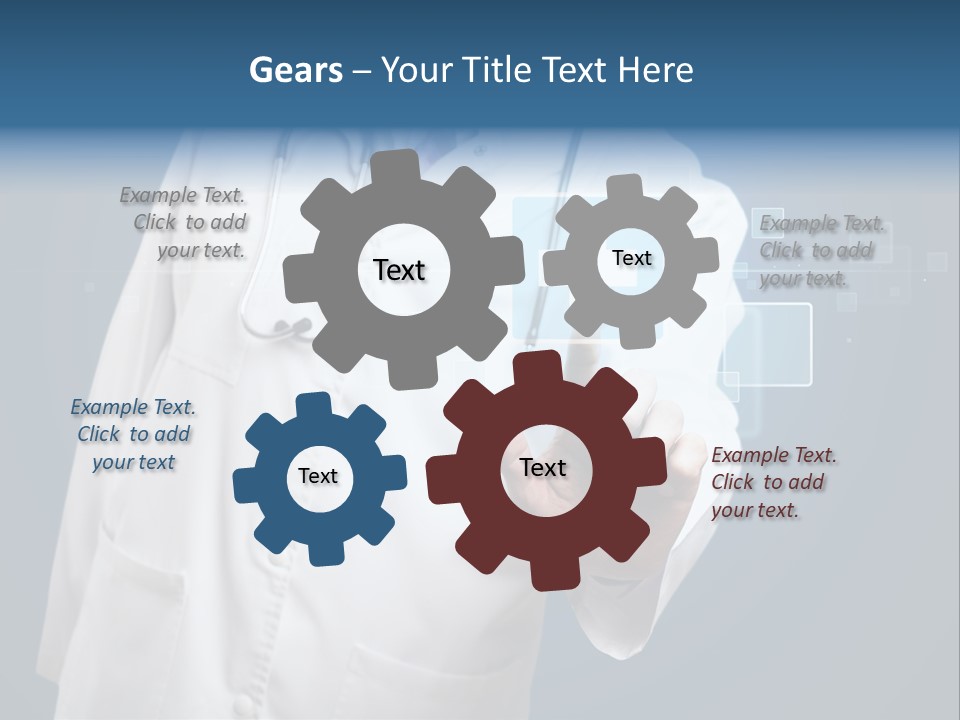 Gears – Your Title Text Here

Example Text. Click to add your text.

Text

Text

Example Text. Click to add your text.

Example Text. Click to add your text

Text

Text

Example Text. Click to add your text.